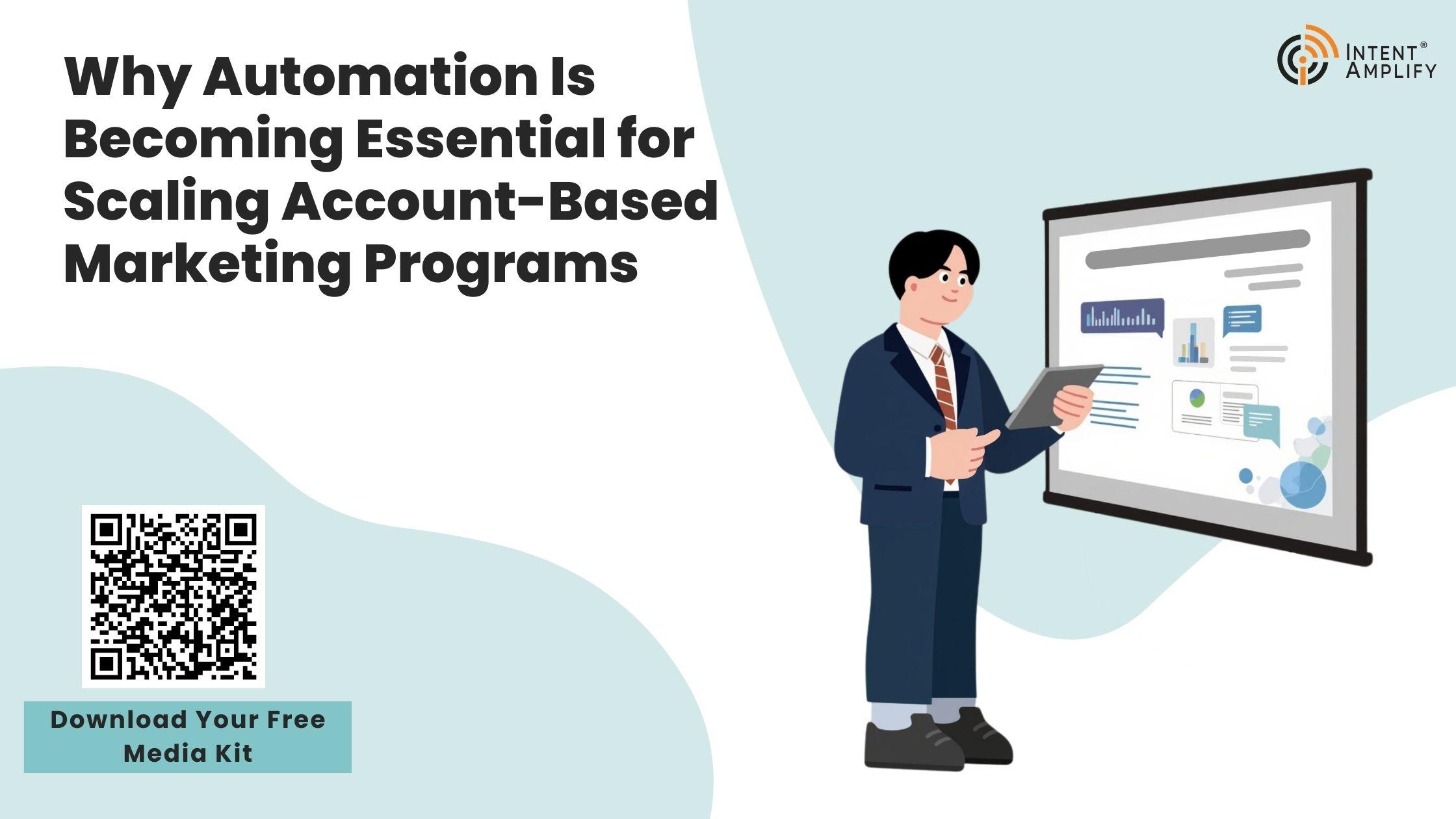 Why Automation Is Becoming Essential for Scaling Account-Based Marketing Programs

INTENT® AMPLIFY

Download Your Free Media Kit